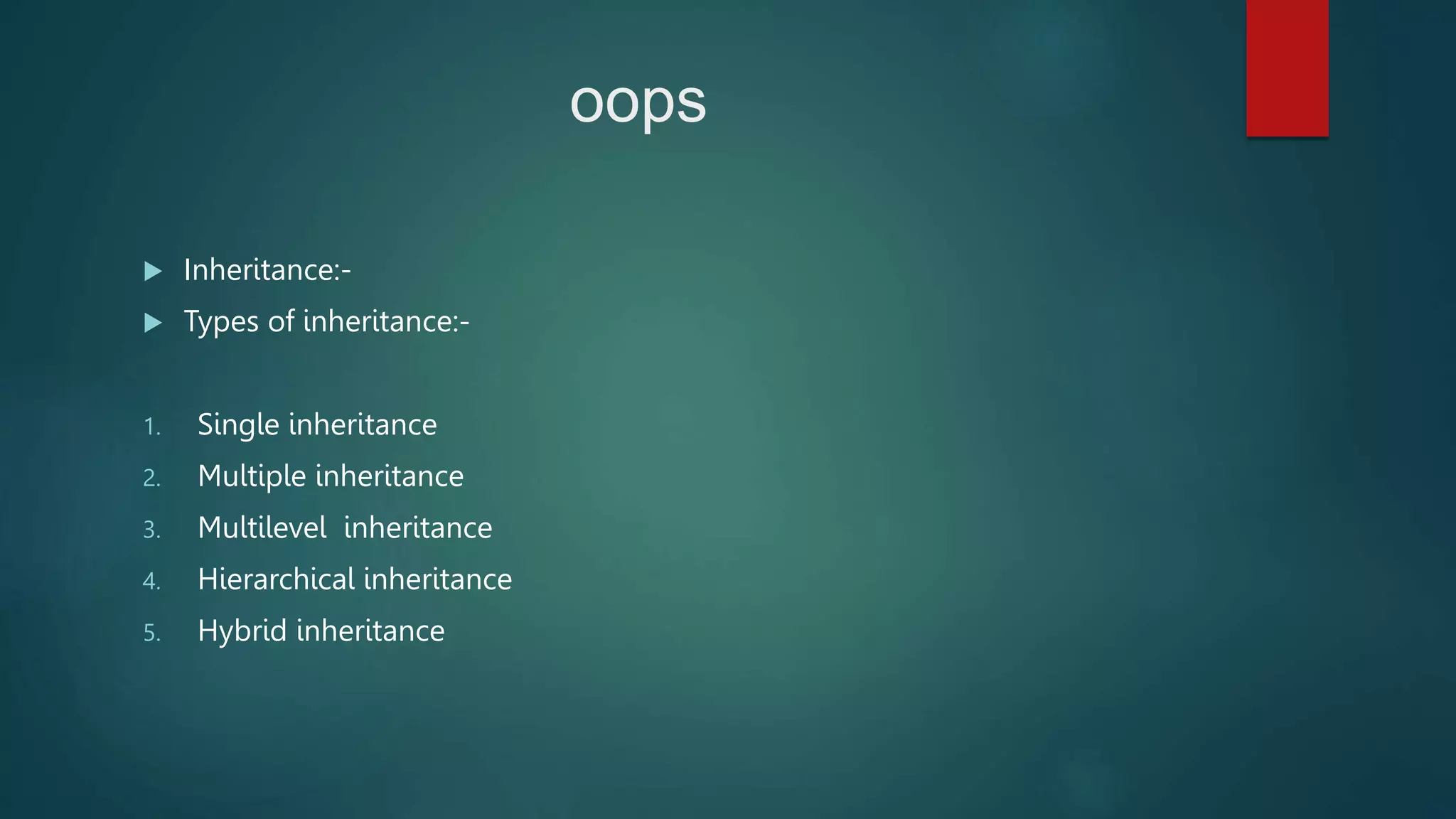 oops

Inheritance:-

Types of inheritance:-

1. Single inheritance
2. Multiple inheritance
3. Multilevel inheritance
4. Hierarchical inheritance
5. Hybrid inheritance